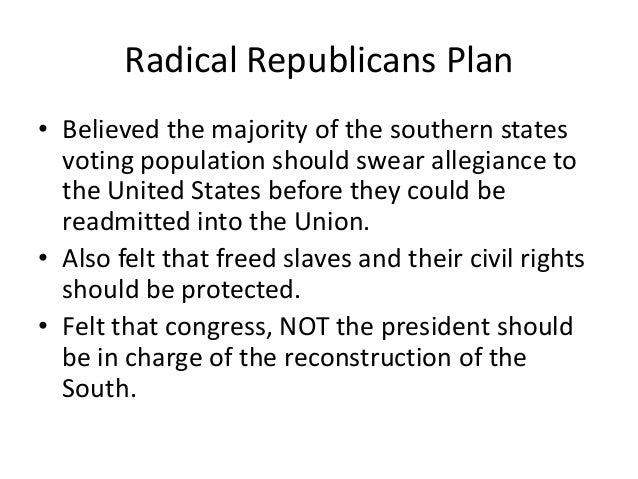 Radical Republicans Plan

• Believed the majority of the southern states voting population should swear allegiance to the United States before they could be readmitted into the Union.
• Also felt that freed slaves and their civil rights should be protected.
• Felt that congress, NOT the president should be in charge of the reconstruction of the South.